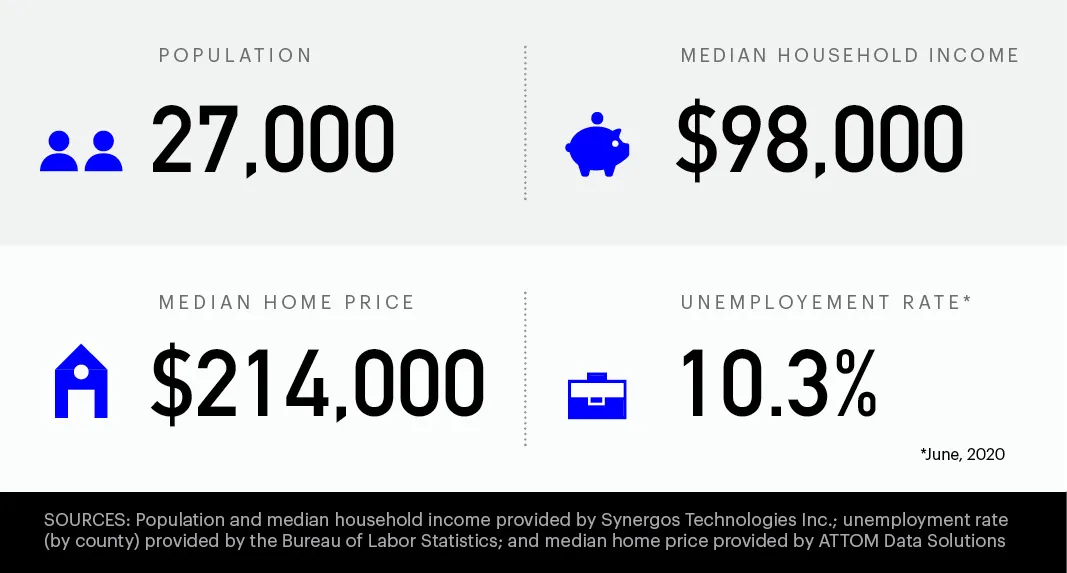 POPULATION

27,000

MEDIAN HOUSEHOLD INCOME

$98,000

MEDIAN HOME PRICE

$214,000

UNEMPLOYEMENT RATE*

10.3%

*June, 2020

SOURCES: Population and median household income provided by Synergos Technologies Inc.; unemployment rate (by county) provided by the Bureau of Labor Statistics; and median home price provided by ATTOM Data Solutions